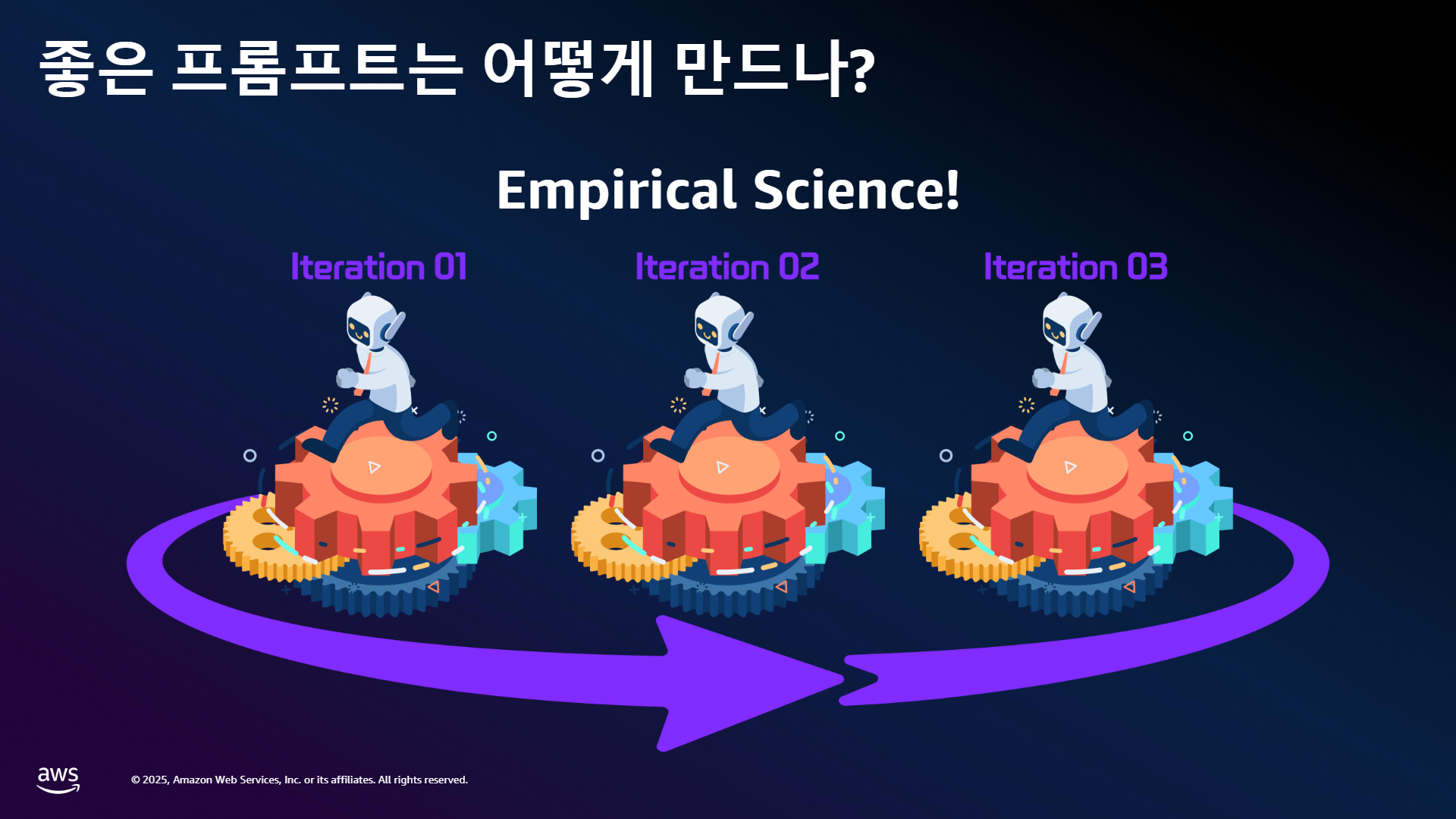 좋은 프롬프트는 어떻게 만드나?

Empirical Science!

Iteration 01

Iteration 02

Iteration 03

aws

© 2025, Amazon Web Services, Inc. or its affiliates. All rights reserved.